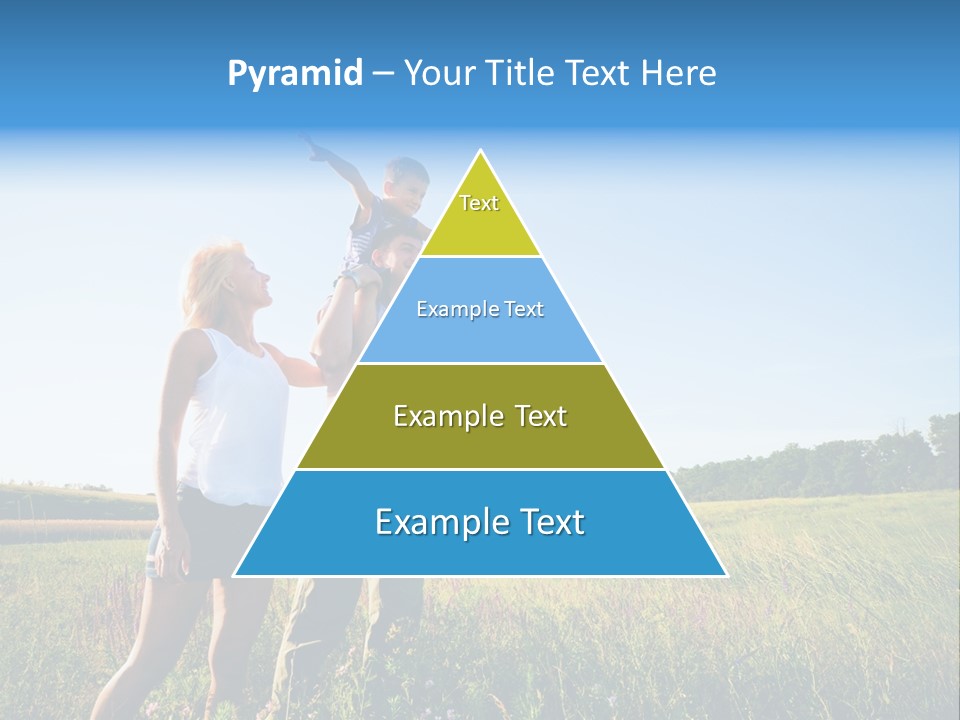 Pyramid – Your Title Text Here

Text

Example Text

Example Text

Example Text